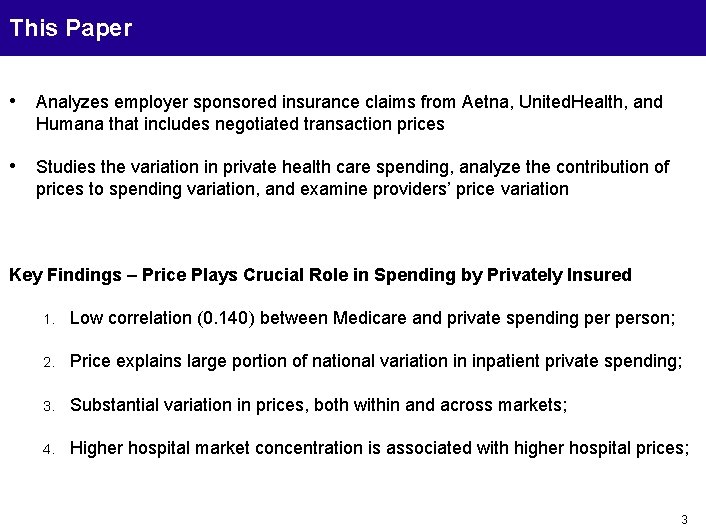 This Paper

• Analyzes employer sponsored insurance claims from Aetna, UnitedHealth, and Humana that includes negotiated transaction prices

• Studies the variation in private health care spending, analyze the contribution of prices to spending variation, and examine providers' price variation

Key Findings – Price Plays Crucial Role in Spending by Privately Insured

1. Low correlation (0.140) between Medicare and private spending per person;

2. Price explains large portion of national variation in inpatient private spending;

3. Substantial variation in prices, both within and across markets;

4. Higher hospital market concentration is associated with higher hospital prices;

3